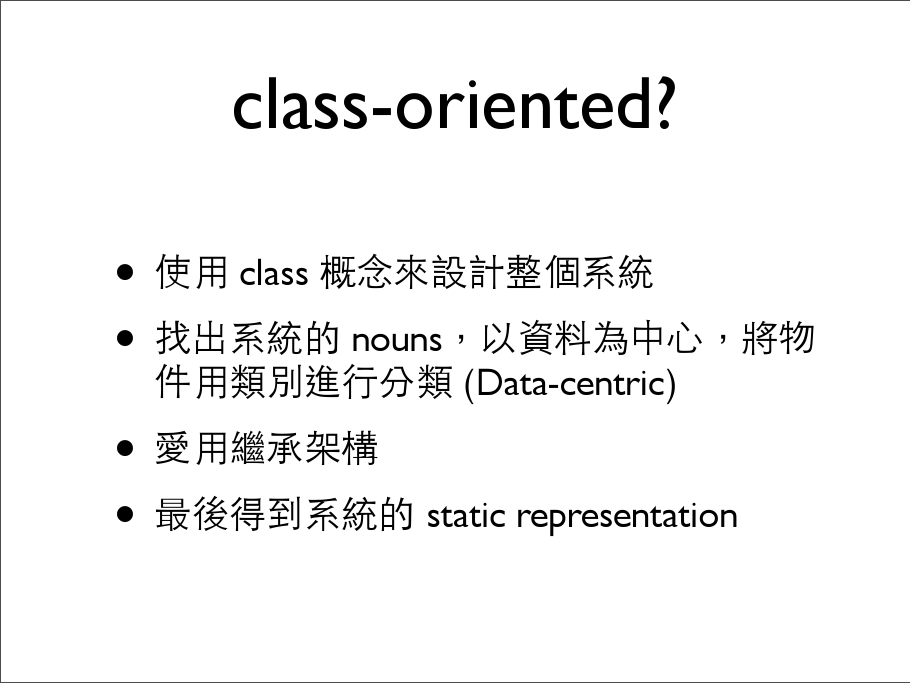 class-oriented?

• 使用 class 概念來設計整個系統

• 找出系統的 nouns，以資料為中心，將物件用類別進行分類 (Data-centric)

• 愛用繼承架構

• 最後得到系統的 static representation